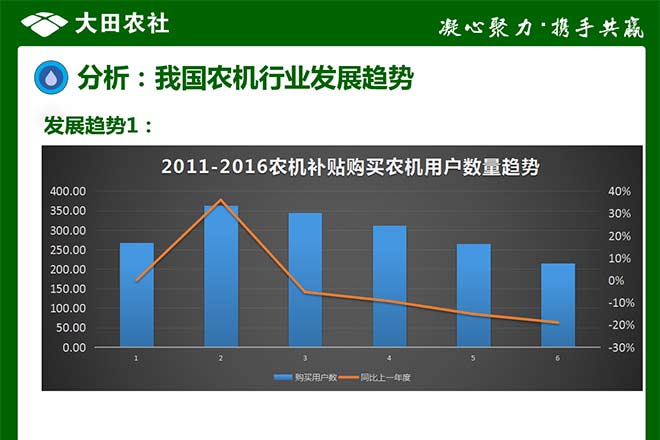 大田农社

凝心聚力·携手共赢

分析：我国农机行业发展趋势

发展趋势1：

2011-2016农机补贴购买农机用户数量趋势

400.00
350.00
300.00
250.00
200.00
150.00
100.00
50.00
0.00

40%
30%
20%
10%
0%
-10%
-20%
-30%

1 2 3 4 5 6

购买用户数 同比上一年度